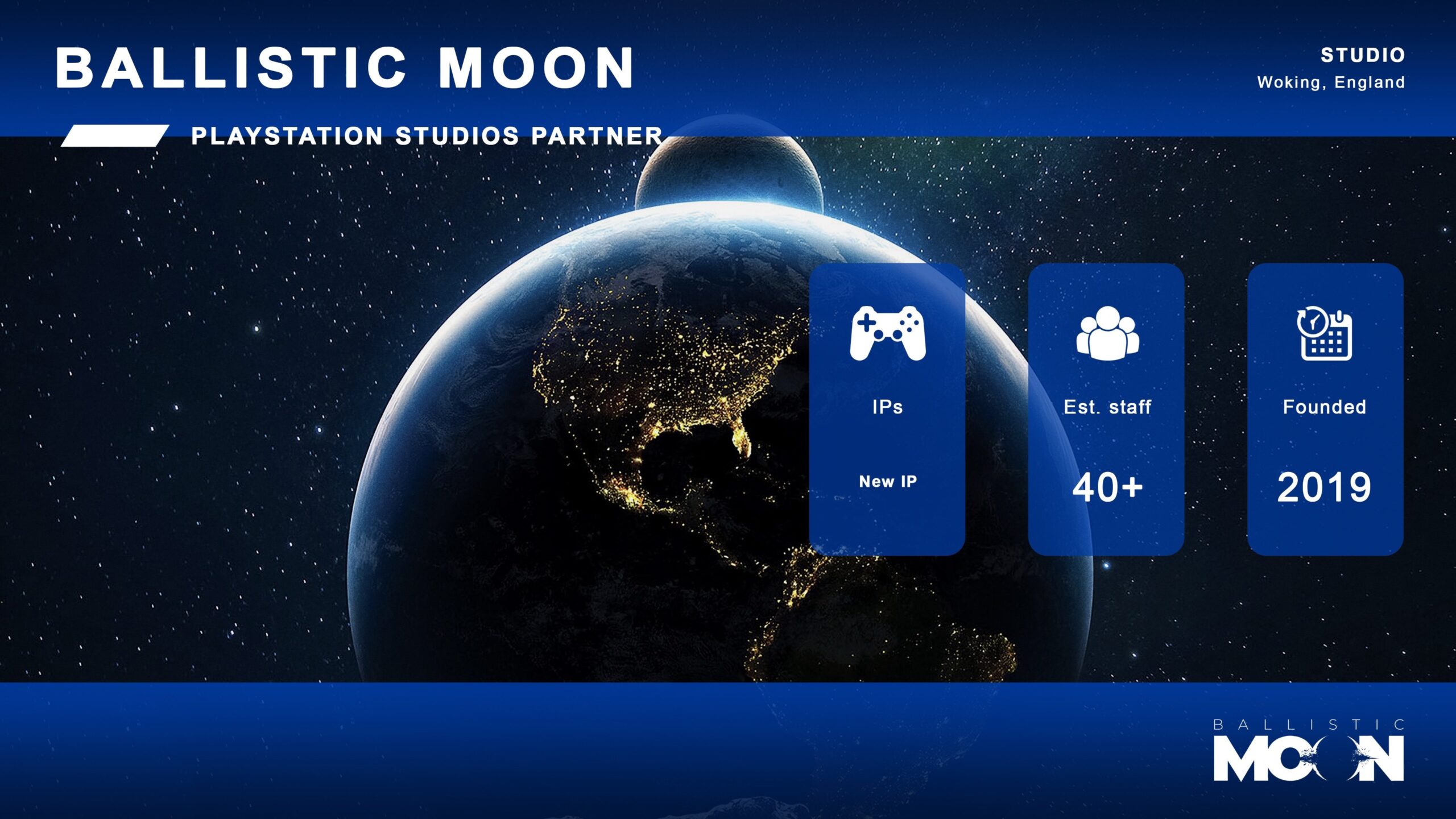 BALLISTIC MOON

STUDIO
Woking, England

PLAYSTATION STUDIOS PARTNER

IPs

New IP

Est. staff

40+

Founded

2019

BALLISTIC
MOON